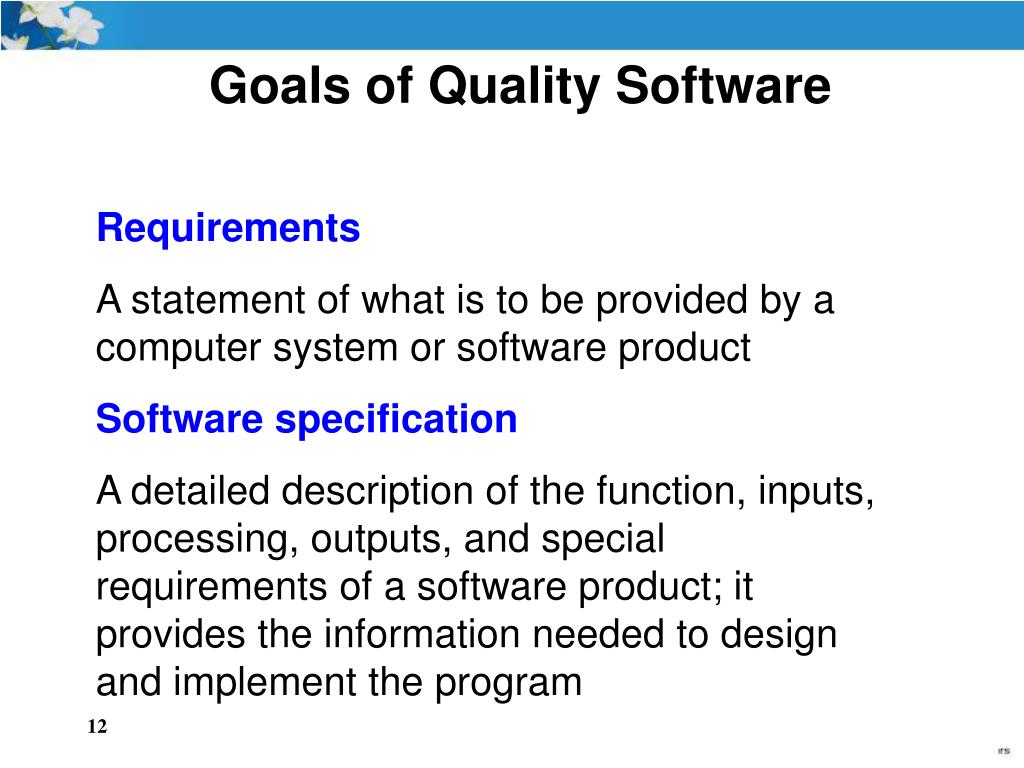 Goals of Quality Software

Requirements

A statement of what is to be provided by a computer system or software product

Software specification

A detailed description of the function, inputs, processing, outputs, and special requirements of a software product; it provides the information needed to design and implement the program

12